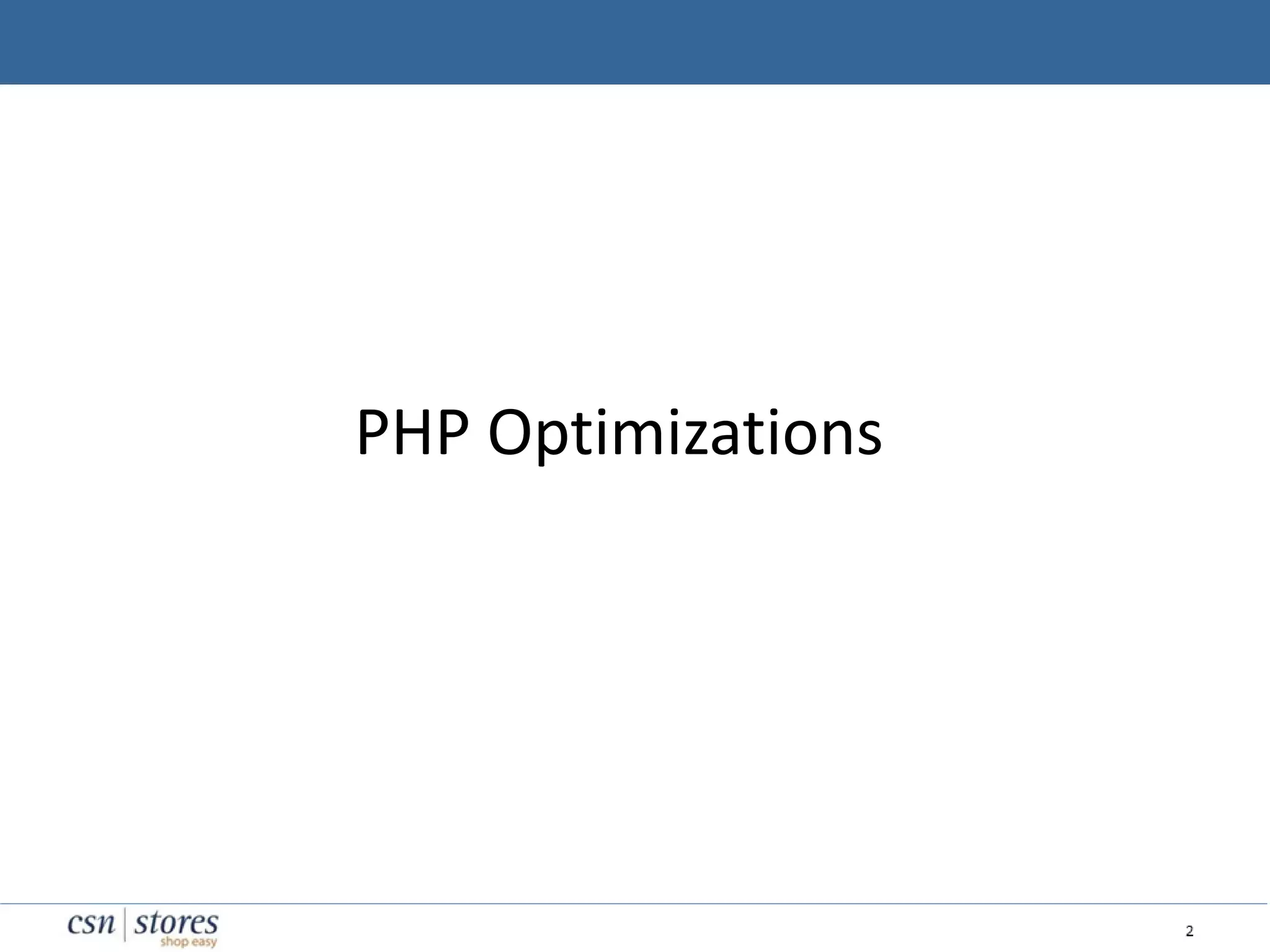 PHP Optimizations

csn | stores
shop easy

2